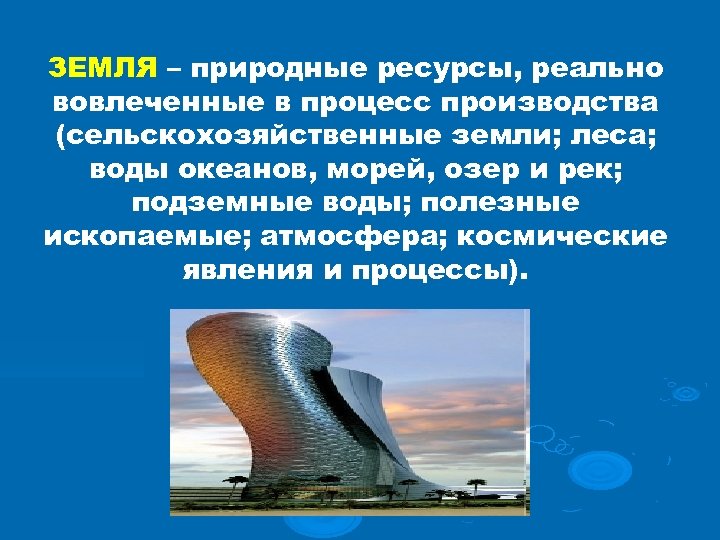 ЗЕМЛЯ – природные ресурсы, реально вовлеченные в процесс производства (сельскохозяйственные земли; леса; воды океанов, морей, озер и рек; подземные воды; полезные ископаемые; атмосфера; космические явления и процессы).